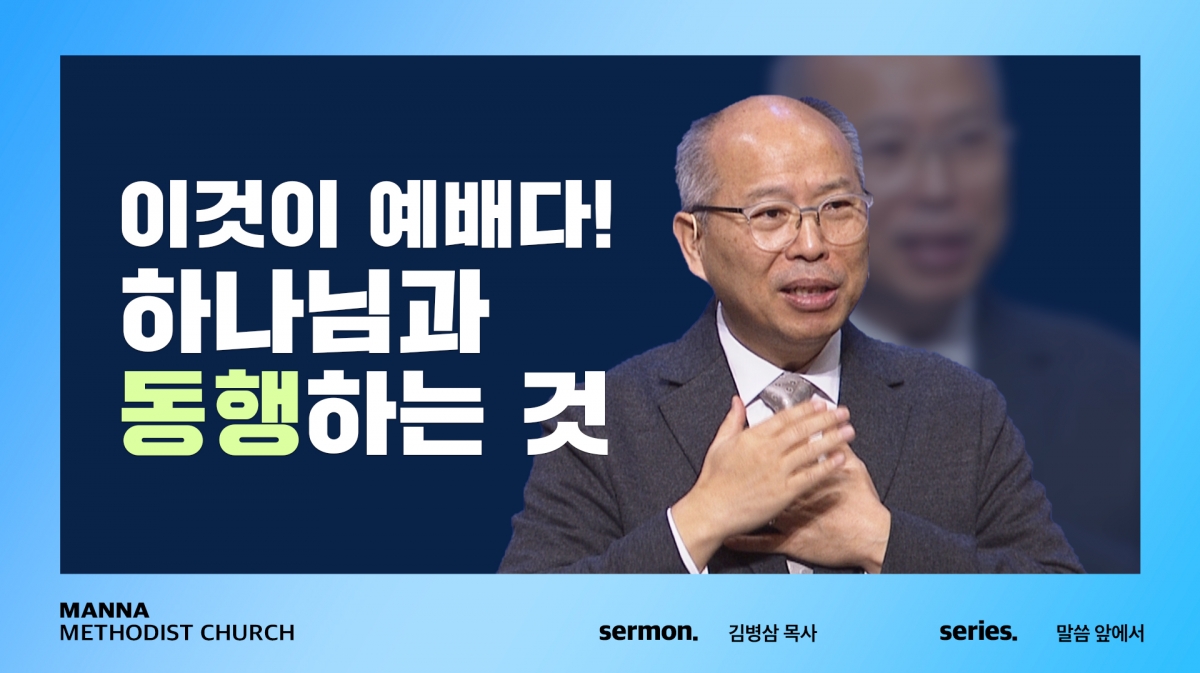 이것이 예배다!
하나님과
동행하는 것

MANNA
METHODIST CHURCH

sermon. 김병삼 목사

series. 말씀 앞에서